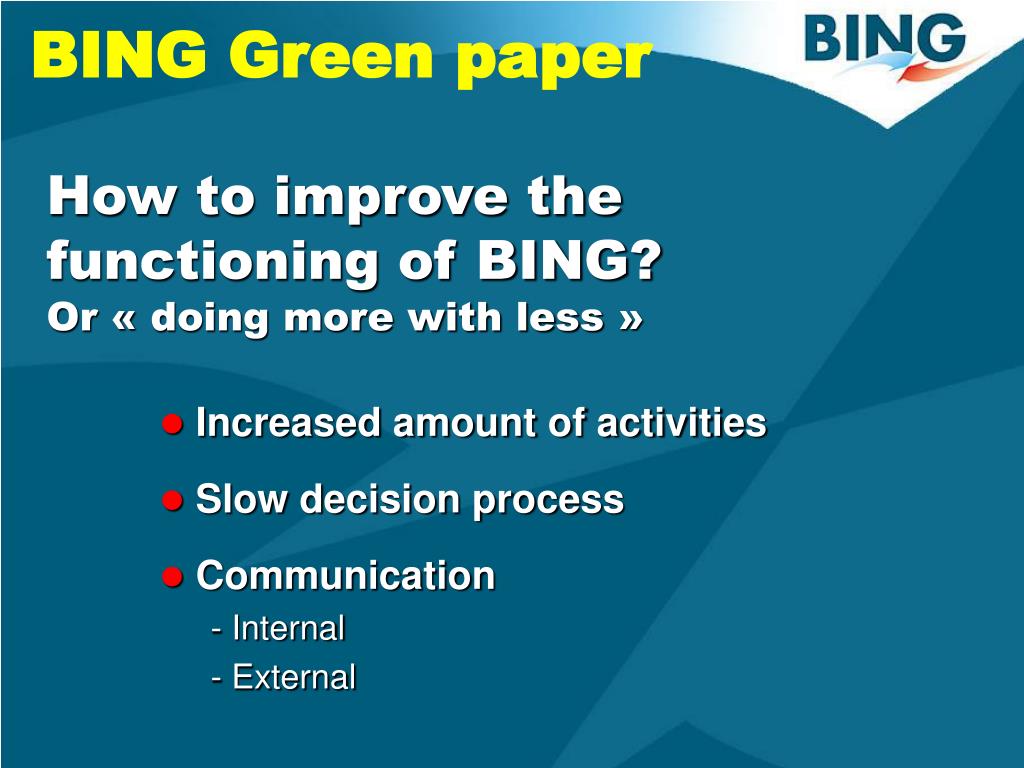 BING Green paper

BING

How to improve the functioning of BING?
Or « doing more with less »

● Increased amount of activities

● Slow decision process

● Communication
- Internal
- External